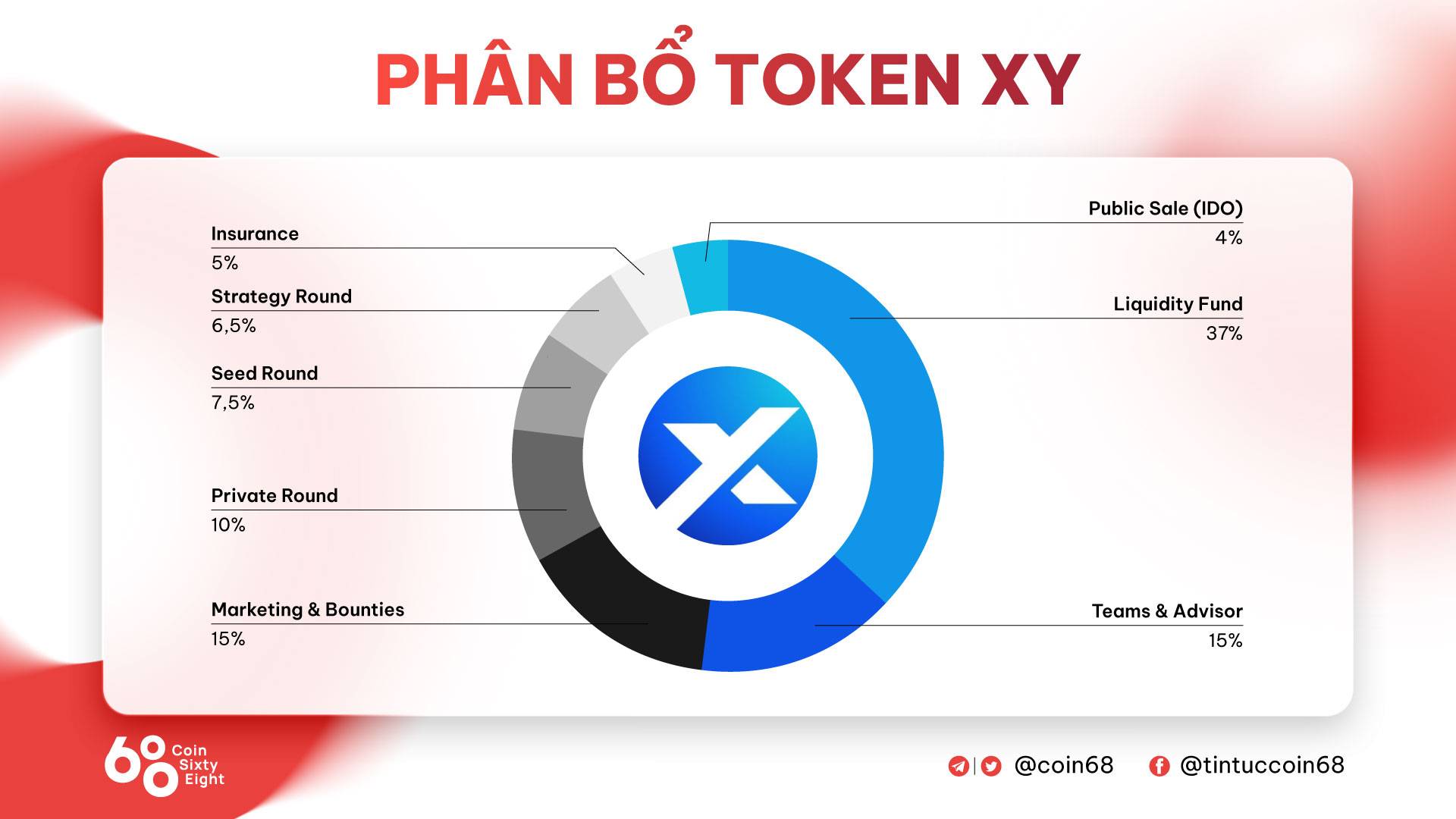 PHÂN BỔ TOKEN XY

Insurance
5%

Strategy Round
6,5%

Seed Round
7,5%

Private Round
10%

Marketing & Bounties
15%

Public Sale (IDO)
4%

Liquidity Fund
37%

Teams & Advisor
15%

68 Coin Sixty Eight

@coin68

@tintuccoin68